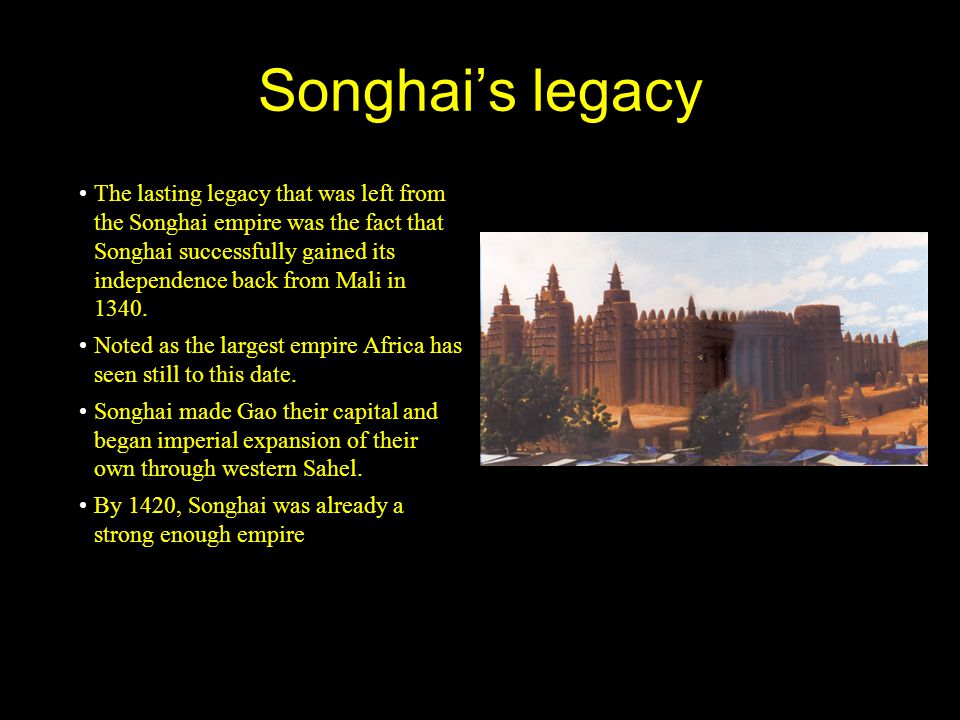 Songhai’s legacy

• The lasting legacy that was left from the Songhai empire was the fact that Songhai successfully gained its independence back from Mali in 1340.

• Noted as the largest empire Africa has seen still to this date.

• Songhai made Gao their capital and began imperial expansion of their own through western Sahel.

• By 1420, Songhai was already a strong enough empire